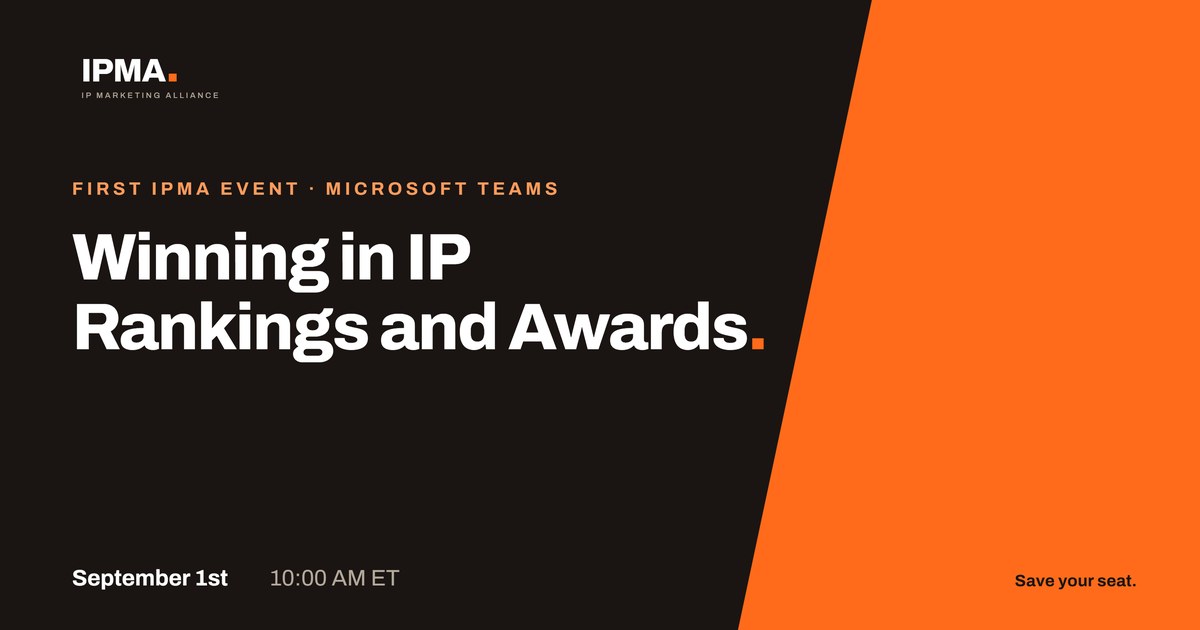 IPMA.
IP MARKETING ALLIANCE

FIRST IPMA EVENT · MICROSOFT TEAMS

Winning in IP Rankings and Awards.

September 1st 10:00 AM ET

Save your seat.